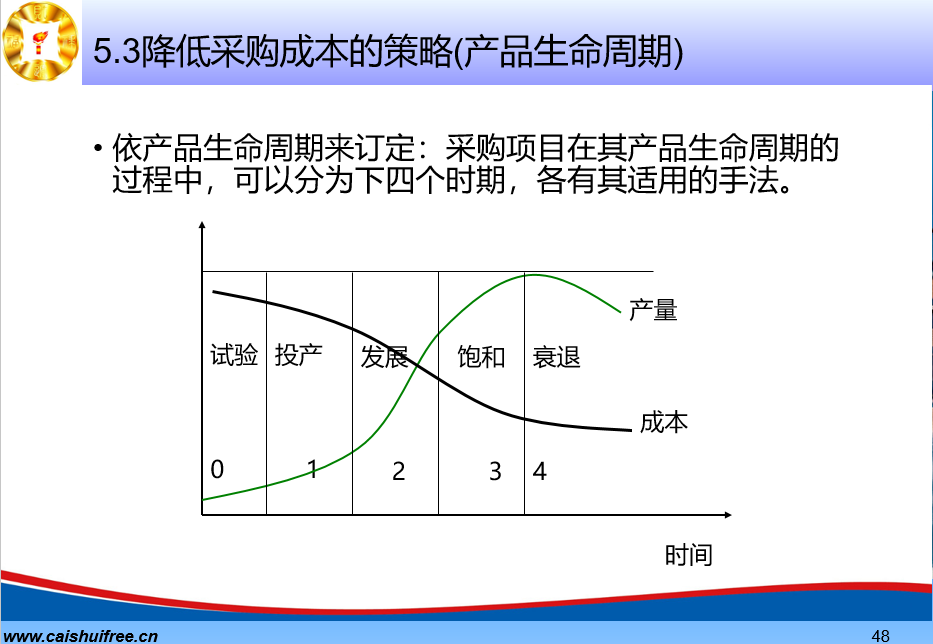 5.3降低采购成本的策略(产品生命周期)

• 依产品生命周期来订定：采购项目在其产品生命周期的过程中，可以分为下四个时期，各有其适用的手法。

产量

试验 投产 发展 饱和 衰退

成本

0 1 2 3 4

时间

www.caishuifree.cn

48